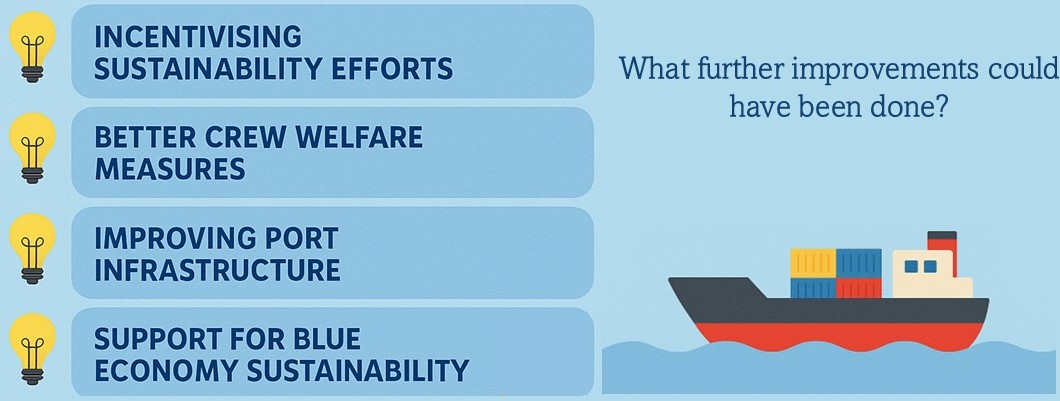 INCENTIVISING SUSTAINABILITY EFFORTS

BETTER CREW WELFARE MEASURES

IMPROVING PORT INFRASTRUCTURE

SUPPORT FOR BLUE ECONOMY SUSTAINABILITY

What further improvements could have been done?